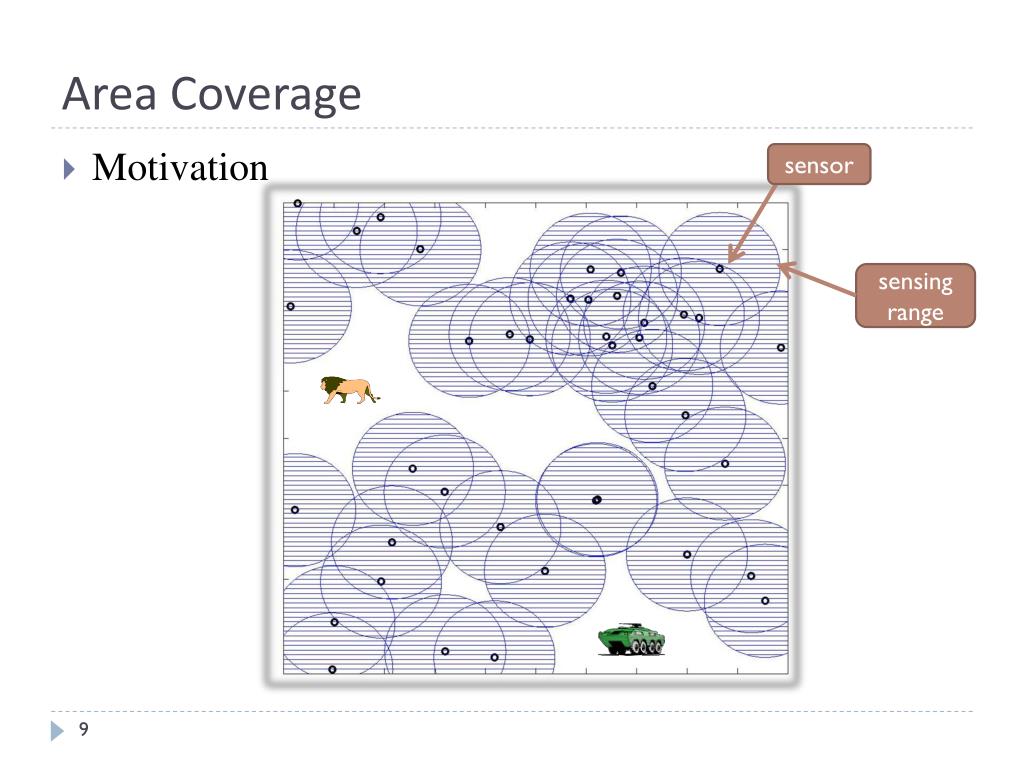 Area Coverage

Motivation

sensor

sensing range

9